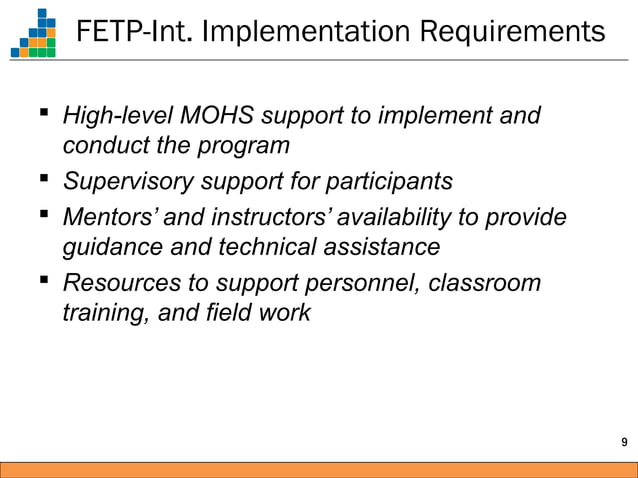 FETP-Int. Implementation Requirements

▪ High-level MOHS support to implement and conduct the program

▪ Supervisory support for participants

▪ Mentors' and instructors' availability to provide guidance and technical assistance

▪ Resources to support personnel, classroom training, and field work

9